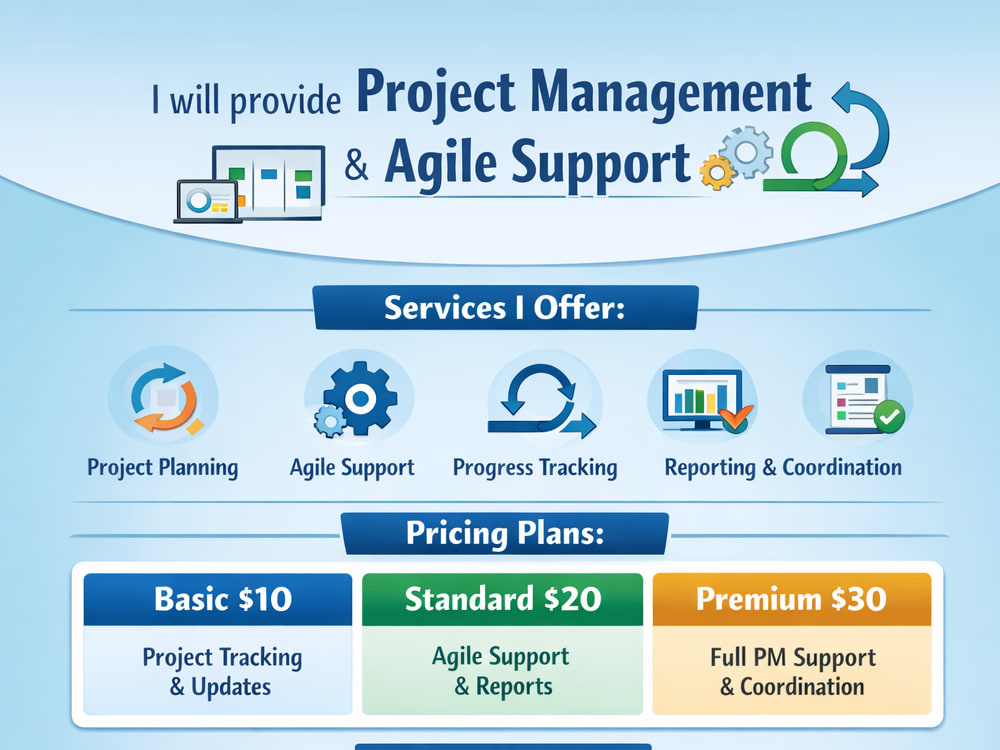 I will provide Project Management & Agile Support

Services I Offer:

Project Planning

Agile Support

Progress Tracking

Reporting & Coordination

Pricing Plans:

Basic $10

Project Tracking & Updates

Standard $20

Agile Support & Reports

Premium $30

Full PM Support & Coordination